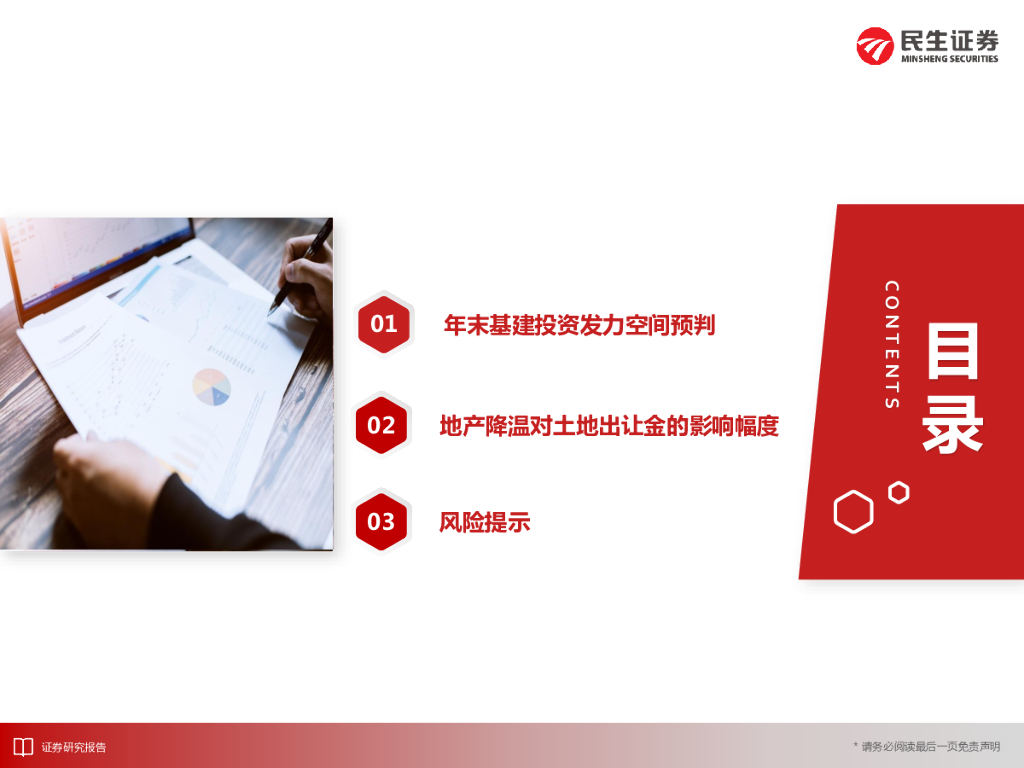 民生证券
MINSHENG SECURITIES

01 年末基建投资发力空间预判

02 地产降温对土地出让金的影响幅度

03 风险提示

CONTENTS
目录

证券研究报告

* 请务必阅读最后一页免责声明